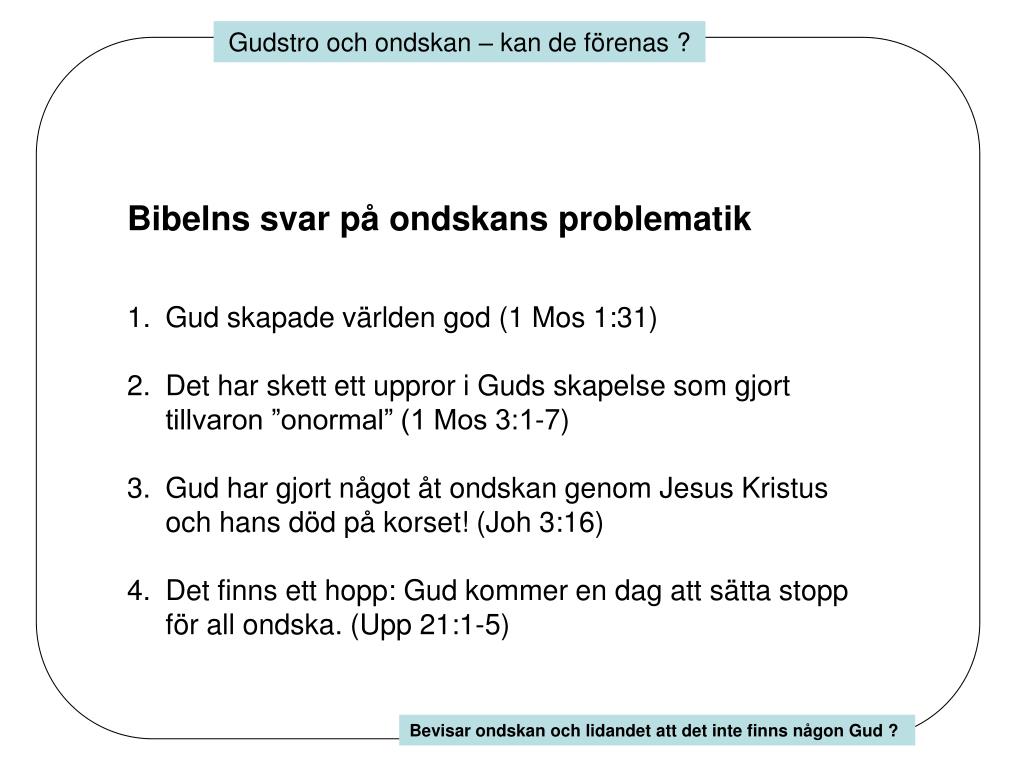 Gudstro och ondskan – kan de förenas ?

Bibelns svar på ondskans problematik

1. Gud skapade världen god (1 Mos 1:31)

2. Det har skett ett uppror i Guds skapelse som gjort tillvaron ”onormal” (1 Mos 3:1-7)

3. Gud har gjort något åt ondskan genom Jesus Kristus och hans död på korset! (Joh 3:16)

4. Det finns ett hopp: Gud kommer en dag att sätta stopp för all ondska. (Upp 21:1-5)

Bevisar ondskan och lidandet att det inte finns någon Gud ?